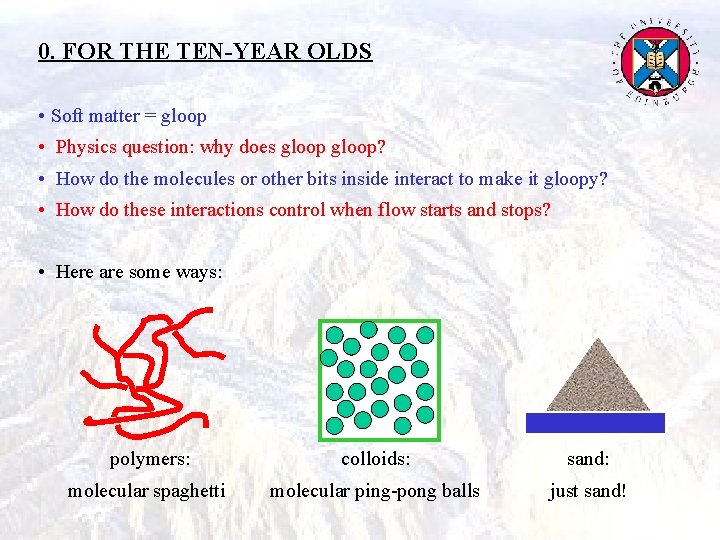 0. FOR THE TEN-YEAR OLDS

THE UNIVERSITY OF EDINBURGH

• Soft matter = gloop
• Physics question: why does gloop gloop?
• How do the molecules or other bits inside interact to make it gloopy?
• How do these interactions control when flow starts and stops?

• Here are some ways:

polymers:
molecular spaghetti

colloids:
molecular ping-pong balls

sand:
just sand!